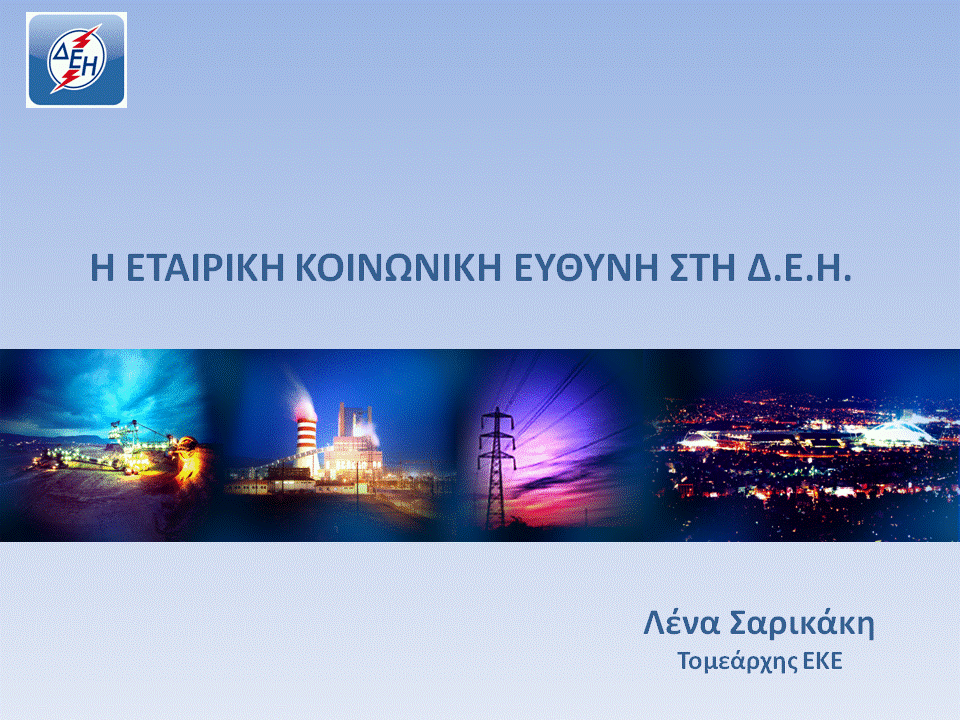 ΔΕΗ

Η ΕΤΑΙΡΙΚΗ ΚΟΙΝΩΝΙΚΗ ΕΥΘΥΝΗ ΣΤΗ Δ.Ε.Η.

Λένα Σαρικάκη
Τομεάρχης ΕΚΕ